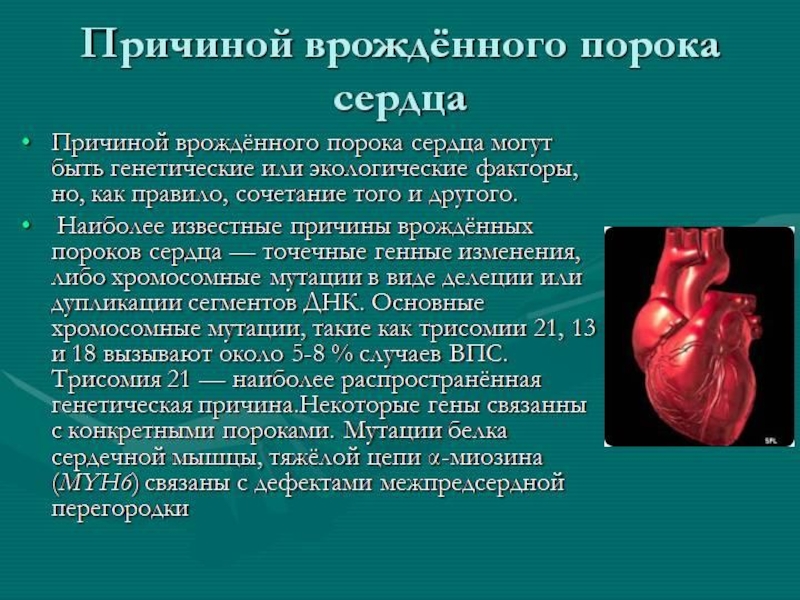 Причиной врождённого порока сердца

• Причиной врождённого порока сердца могут быть генетические или экологические факторы, но, как правило, сочетание того и другого.
• Наиболее известные причины врождённых пороков сердца — точечные генные изменения, либо хромосомные мутации в виде делеции или дупликации сегментов ДНК. Основные хромосомные мутации, такие как трисомии 21, 13 и 18 вызывают около 5-8 % случаев ВПС. Трисомия 21 — наиболее распространённая генетическая причина.Некоторые гены связанны с конкретными пороками. Мутации белка сердечной мышцы, тяжёлой цепи α-миозина (MYH6) связаны с дефектами межпредсердной перегородки

SPL